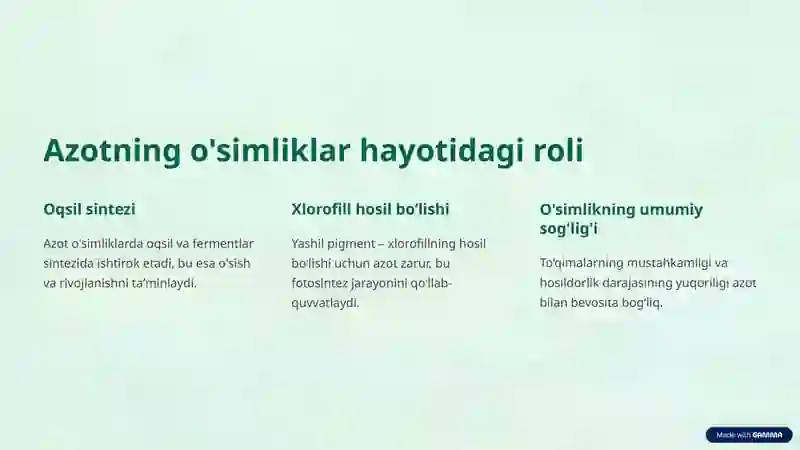 Azotning o'simliklar hayotidagi roli

Oqsil sintezi

Azot o'simliklarda oqsil va fermentlar sintezida ishtirok etadi, bu esa o'sish va rivojlanishni ta'minlaydi.

Xlorofill hosil bo'lishi

Yashil pigment – xlorofillning hosil bo'lishi uchun azot zarur, bu fotosintez jarayonini qo'llab-quvvatlaydi.

O'simlikning umumiy sog'lig'i

To'qimalarning mustahkamligi va hosildorlik darajasining yuqoriligi azot bilan bevosita bog'liq.

Made with GAMMA